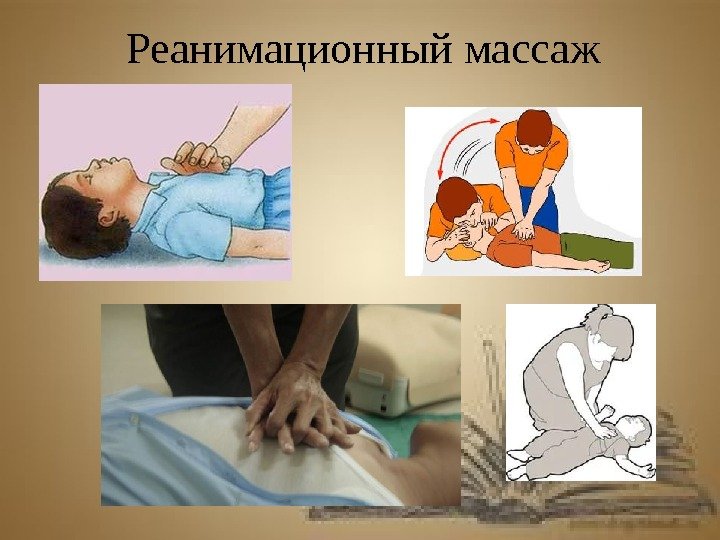 Реанимационный массаж